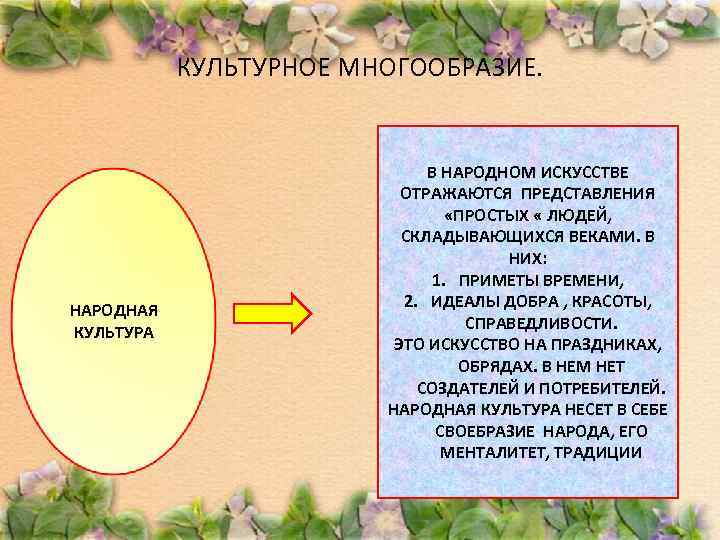 КУЛЬТУРНОЕ МНОГООБРАЗИЕ.

НАРОДНАЯ КУЛЬТУРА

В НАРОДНОМ ИСКУССТВЕ ОТРАЖАЮТСЯ ПРЕДСТАВЛЕНИЯ «ПРОСТЫХ « ЛЮДЕЙ, СКЛАДЫВАЮЩИХСЯ ВЕКАМИ. В НИХ:
1. ПРИМЕТЫ ВРЕМЕНИ,
2. ИДЕАЛЫ ДОБРА , КРАСОТЫ, СПРАВЕДЛИВОСТИ.
ЭТО ИСКУССТВО НА ПРАЗДНИКАХ, ОБРЯДАХ. В НЕМ НЕТ СОЗДАТЕЛЕЙ И ПОТРЕБИТЕЛЕЙ.
НАРОДНАЯ КУЛЬТУРА НЕСЕТ В СЕБЕ СВОЕБРАЗИЕ НАРОДА, ЕГО МЕНТАЛИТЕТ, ТРАДИЦИИ